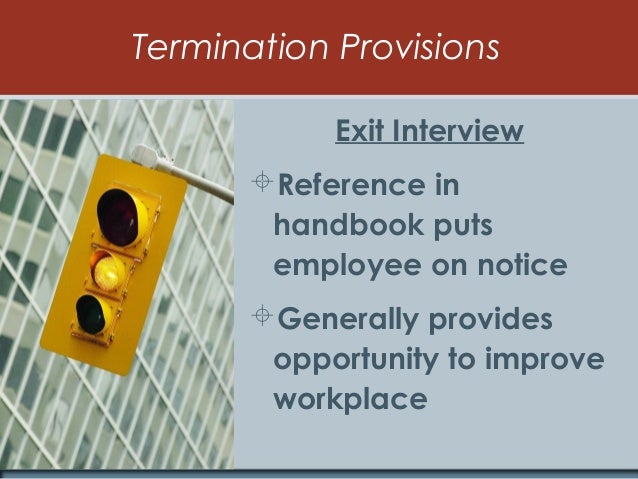 Termination Provisions

Exit Interview

Reference in handbook puts employee on notice

Generally provides opportunity to improve workplace